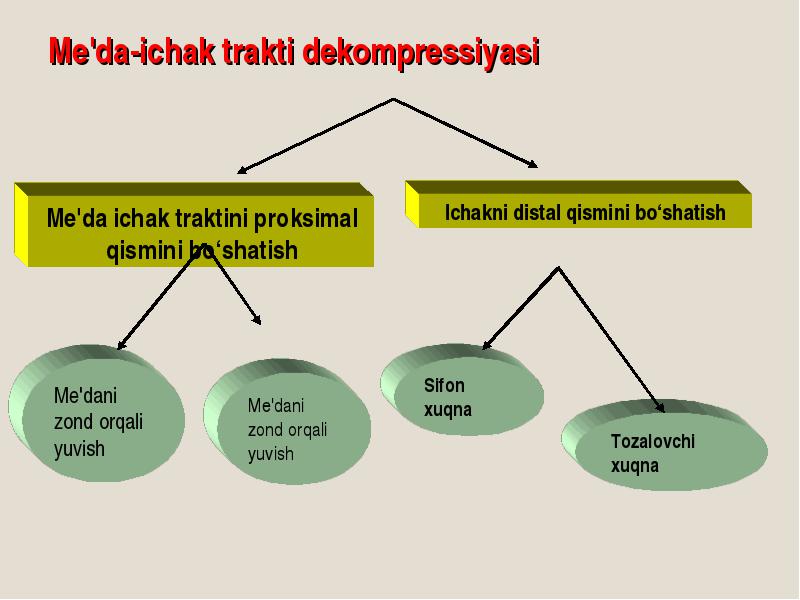 Me'da-ichak trakti dekompressiyasi

Me'da ichak traktini proksimal qismini bo‘shatish

Ichakni distal qismini bo‘shatish

Me'dani zond orqali yuvish

Me'dani zond orqali yuvish

Sifon xuqna

Tozalovchi xuqna